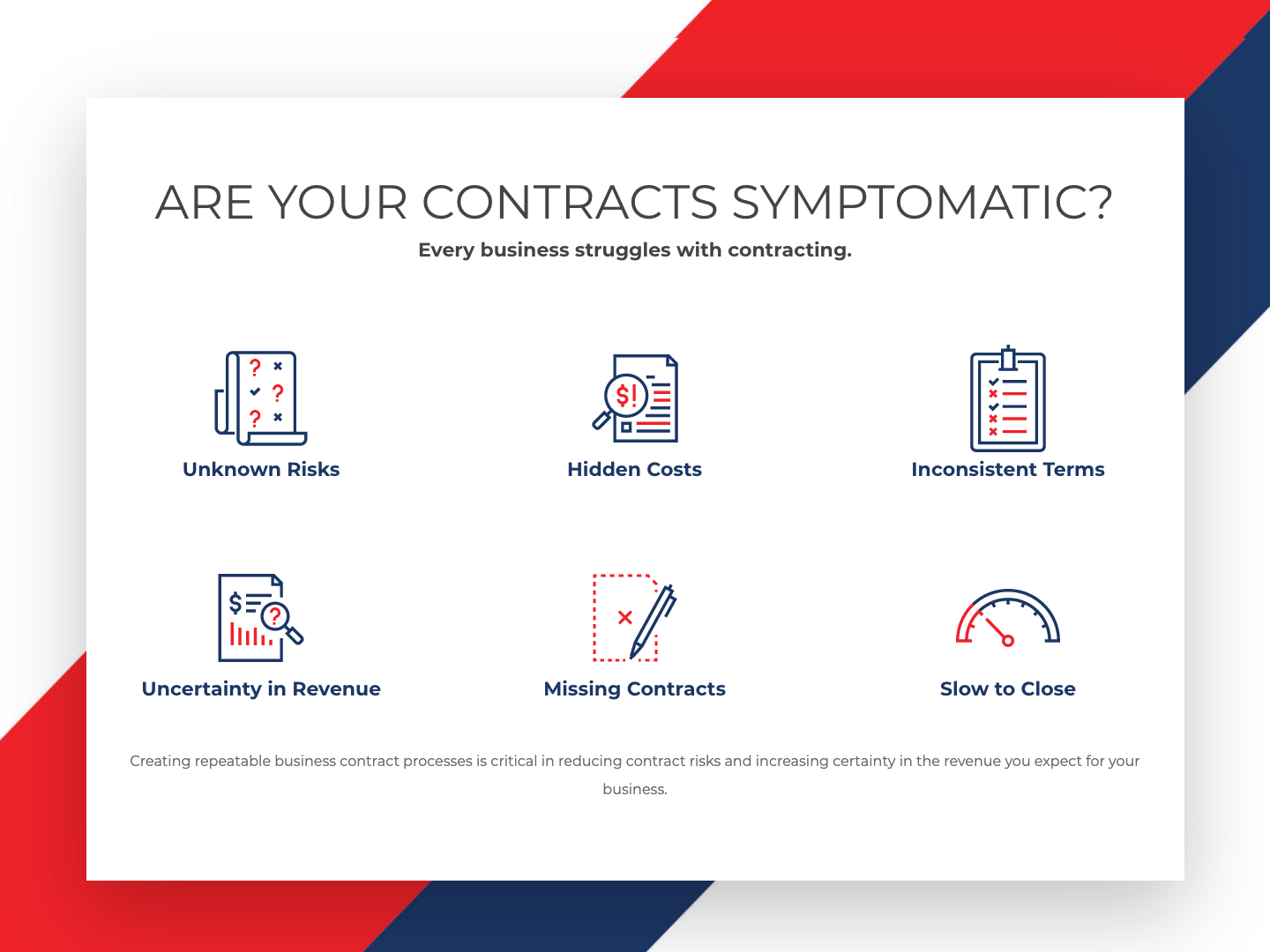 ARE YOUR CONTRACTS SYMPTOMATIC?

Every business struggles with contracting.

Unknown Risks

Hidden Costs

Inconsistent Terms

Uncertainty in Revenue

Missing Contracts

Slow to Close

Creating repeatable business contract processes is critical in reducing contract risks and increasing certainty in the revenue you expect for your business.